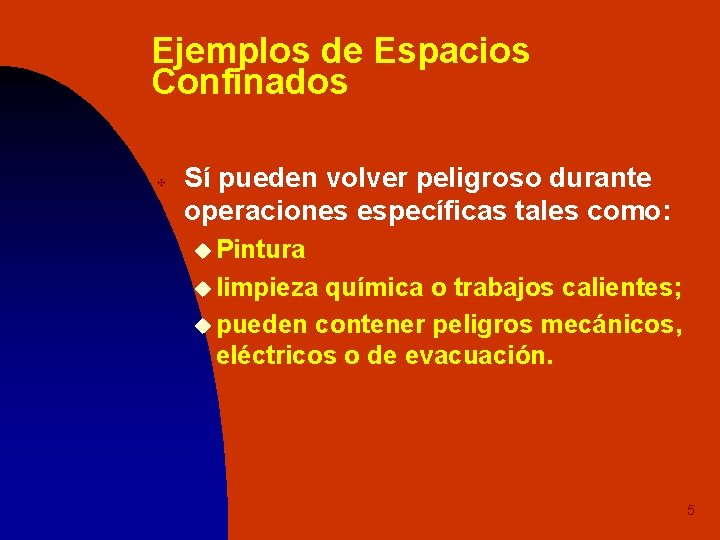 Ejemplos de Espacios Confinados

Sí pueden volver peligroso durante operaciones específicas tales como:

Pintura

limpieza química o trabajos calientes;

pueden contener peligros mecánicos, eléctricos o de evacuación.

5